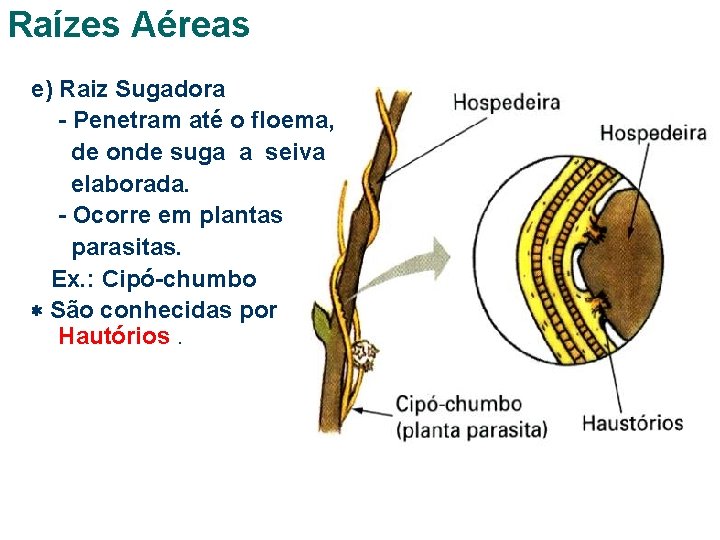 Raízes Aéreas

e) Raiz Sugadora
- Penetram até o floema, de onde suga a seiva elaborada.
- Ocorre em plantas parasitas.
Ex.: Cipó-chumbo
* São conhecidas por Hautórios .

Hospedeira

Hospedeira

Cipó-chumbo (planta parasita)

Haustórios